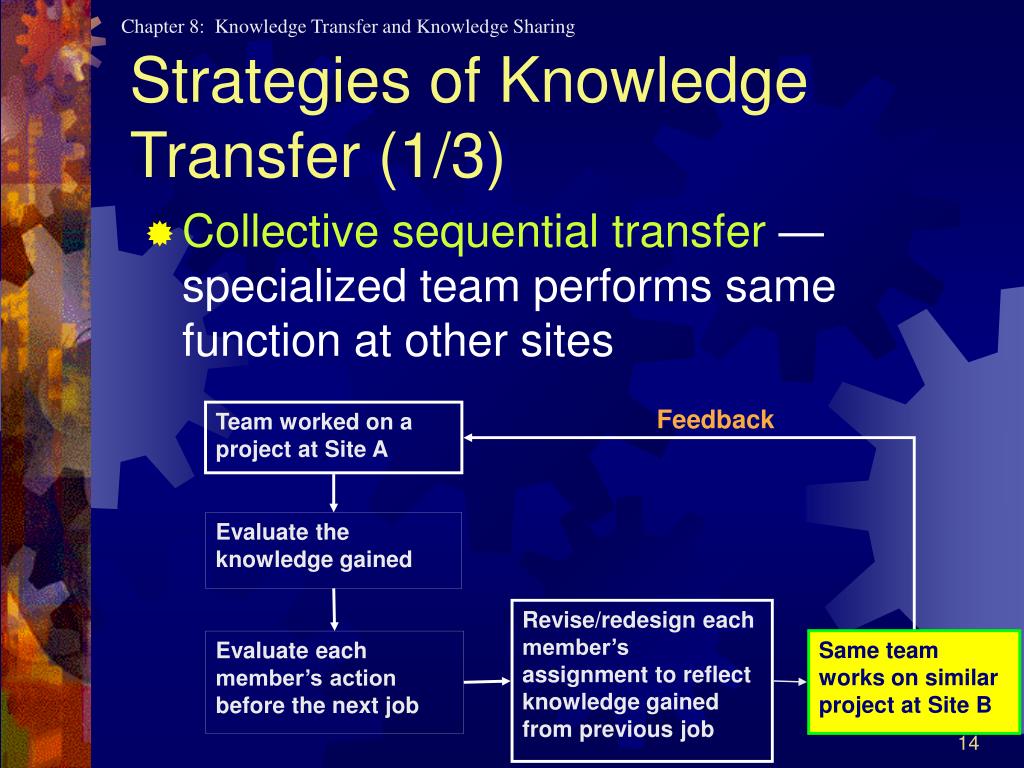 Chapter 8: Knowledge Transfer and Knowledge Sharing

Strategies of Knowledge Transfer (1/3)

Collective sequential transfer — specialized team performs same function at other sites

Team worked on a project at Site A

Feedback

Evaluate the knowledge gained

Evaluate each member's action before the next job

Revise/redesign each member's assignment to reflect knowledge gained from previous job

Same team works on similar project at Site B

14